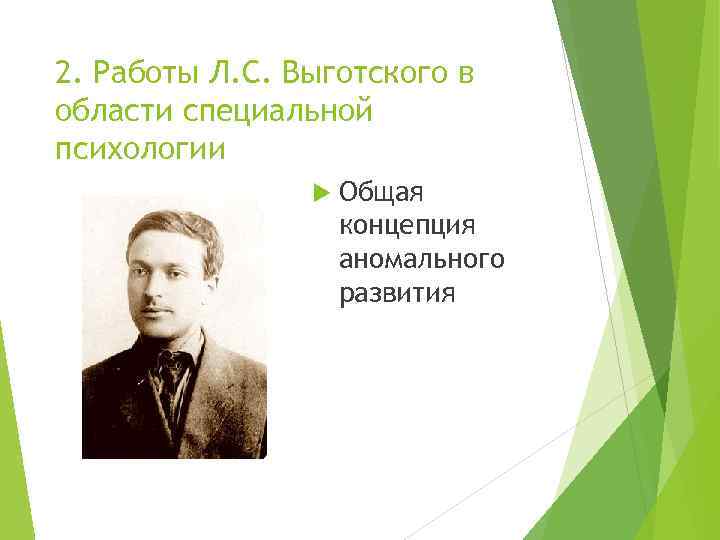 2. Работы Л.С. Выготского в области специальной психологии

Общая концепция аномального развития